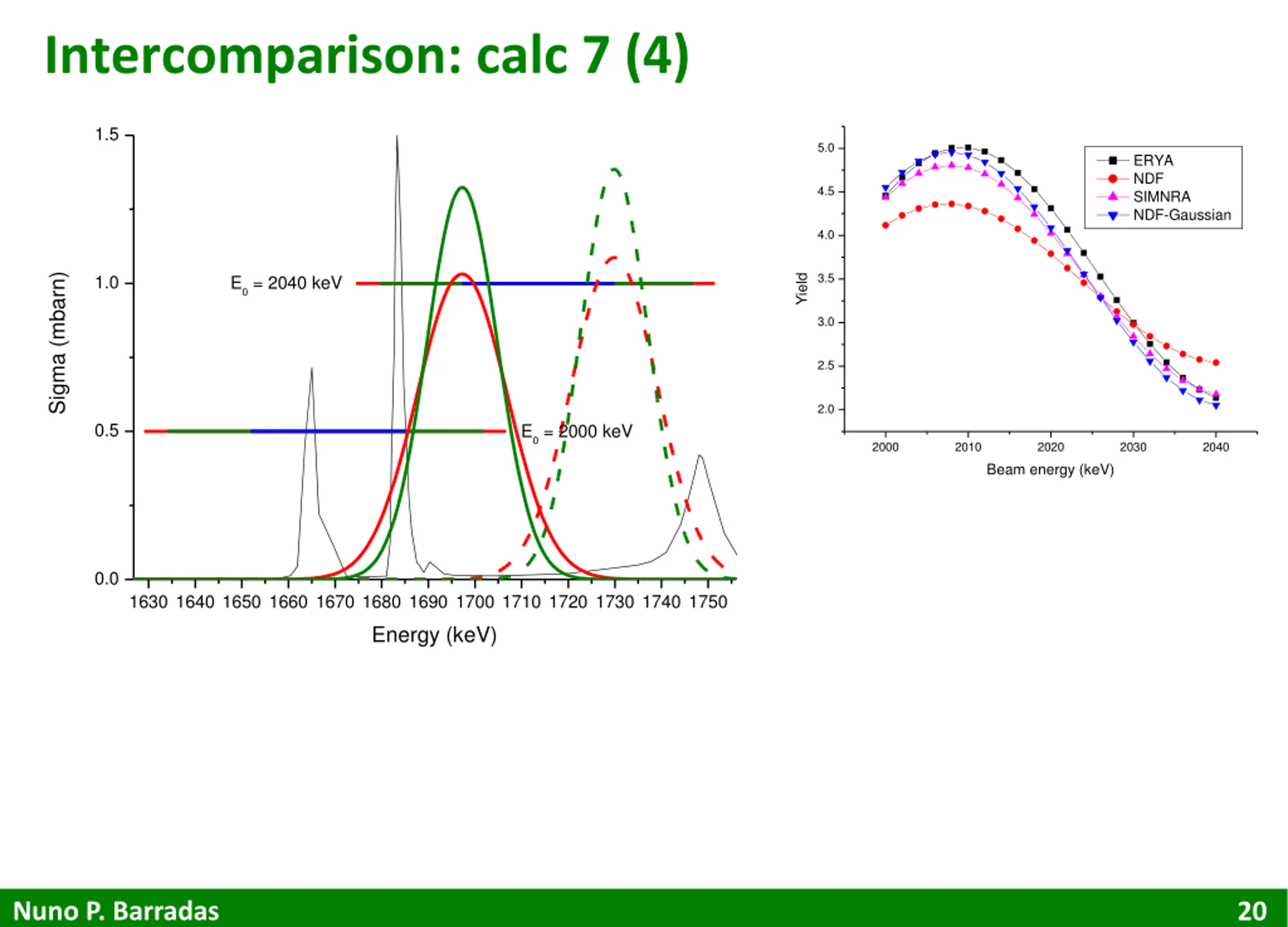 Intercomparison: calc 7 (4)

1.5
1.0
0.5
0.0
Sigma (mbarn)
$E_0$ = 2040 keV
$E_0$ = 2000 keV
1630 1640 1650 1660 1670 1680 1690 1700 1710 1720 1730 1740 1750
Energy (keV)

5.0
4.5
4.0
3.5
3.0
2.5
2.0
Yield
ERYA
NDF
SIMNRA
NDF-Gaussian
2000 2010 2020 2030 2040
Beam energy (keV)

Nuno P. Barradas
20